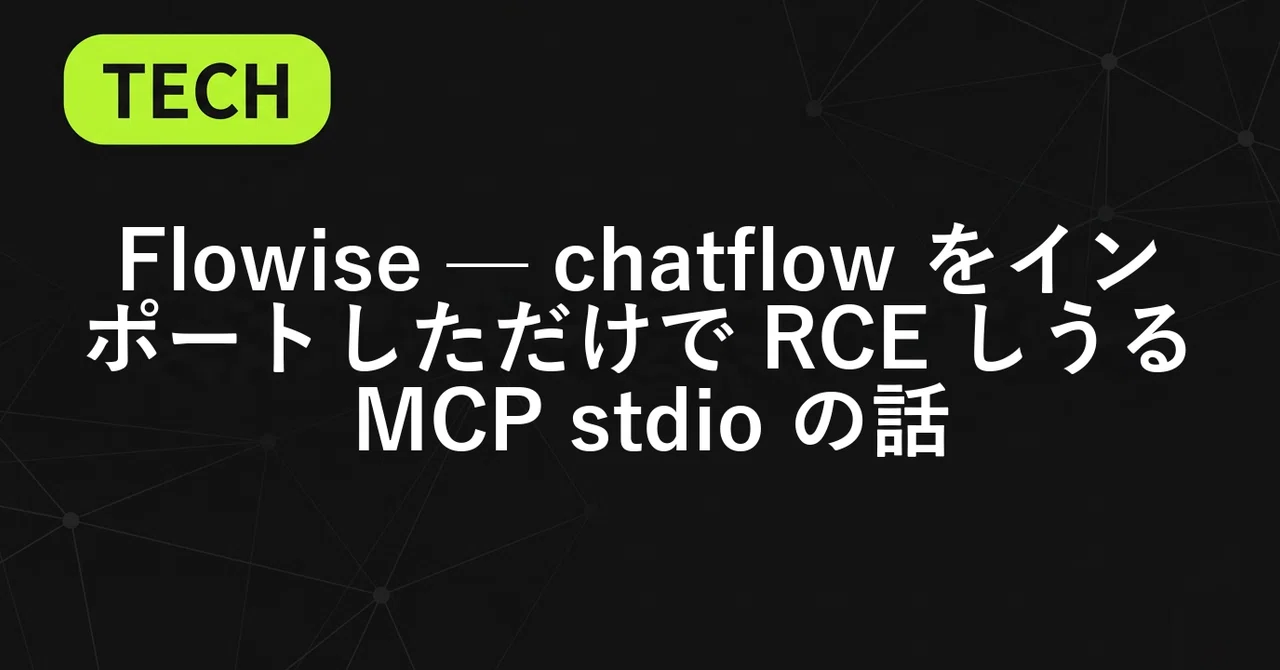 TECH

Flowise — chatflow をインポートしただけで RCE しうる MCP stdio の話